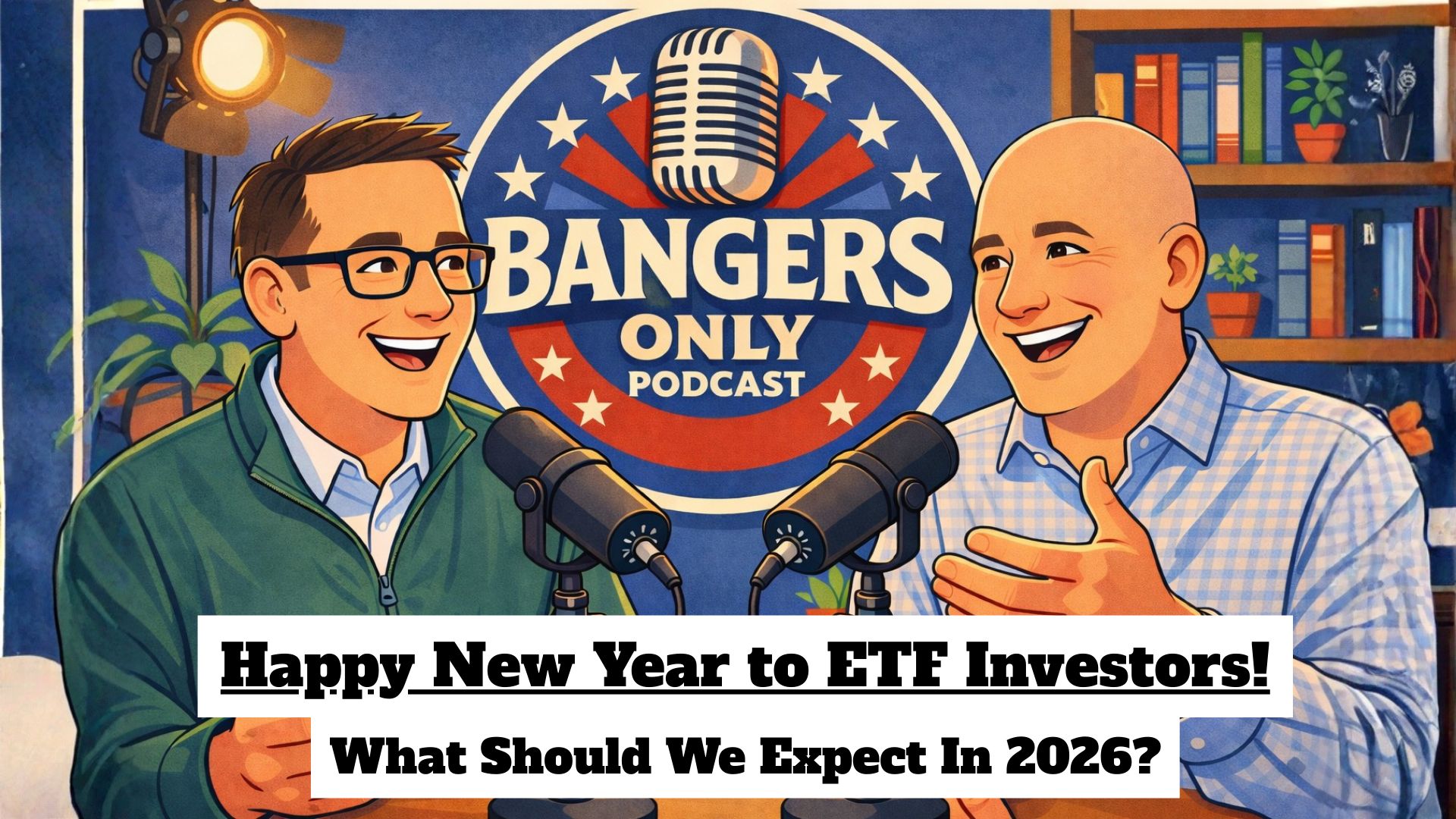 BANGERS ONLY PODCAST

Happy New Year to ETF Investors!

What Should We Expect In 2026?